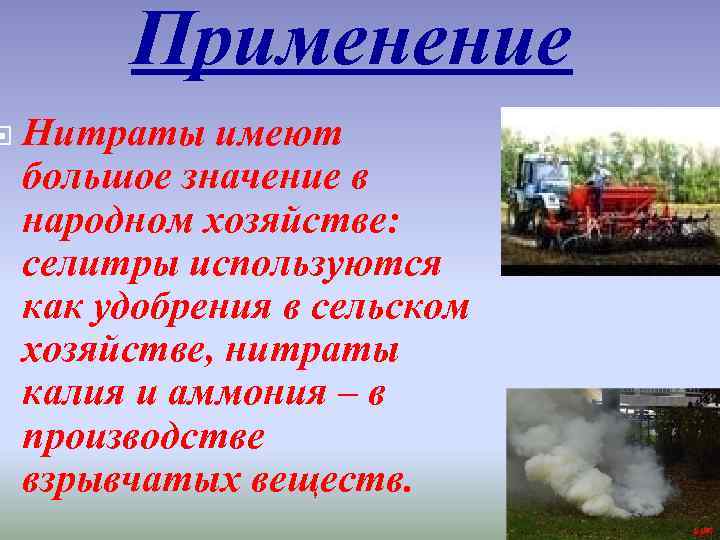 Применение

Нитраты имеют большое значение в народном хозяйстве: селитры используются как удобрения в сельском хозяйстве, нитраты калия и аммония – в производстве взрывчатых веществ.